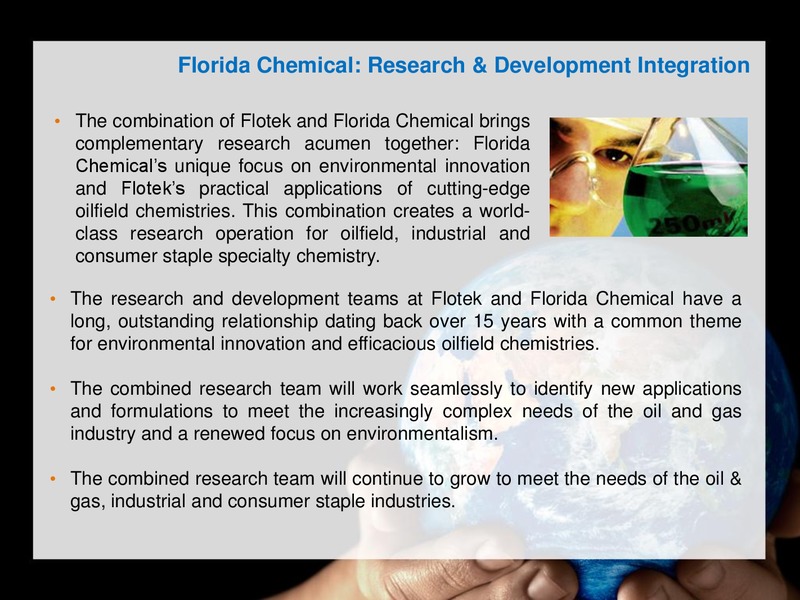 Florida Chemical: Research & Development Integration

• The combination of Flotek and Florida Chemical brings complementary research acumen together: Florida Chemical's unique focus on environmental innovation and Flotek's practical applications of cutting-edge oilfield chemistries. This combination creates a world-class research operation for oilfield, industrial and consumer staple specialty chemistry.

250ml

• The research and development teams at Flotek and Florida Chemical have a long, outstanding relationship dating back over 15 years with a common theme for environmental innovation and efficacious oilfield chemistries.

• The combined research team will work seamlessly to identify new applications and formulations to meet the increasingly complex needs of the oil and gas industry and a renewed focus on environmentalism.

• The combined research team will continue to grow to meet the needs of the oil & gas, industrial and consumer staple industries.